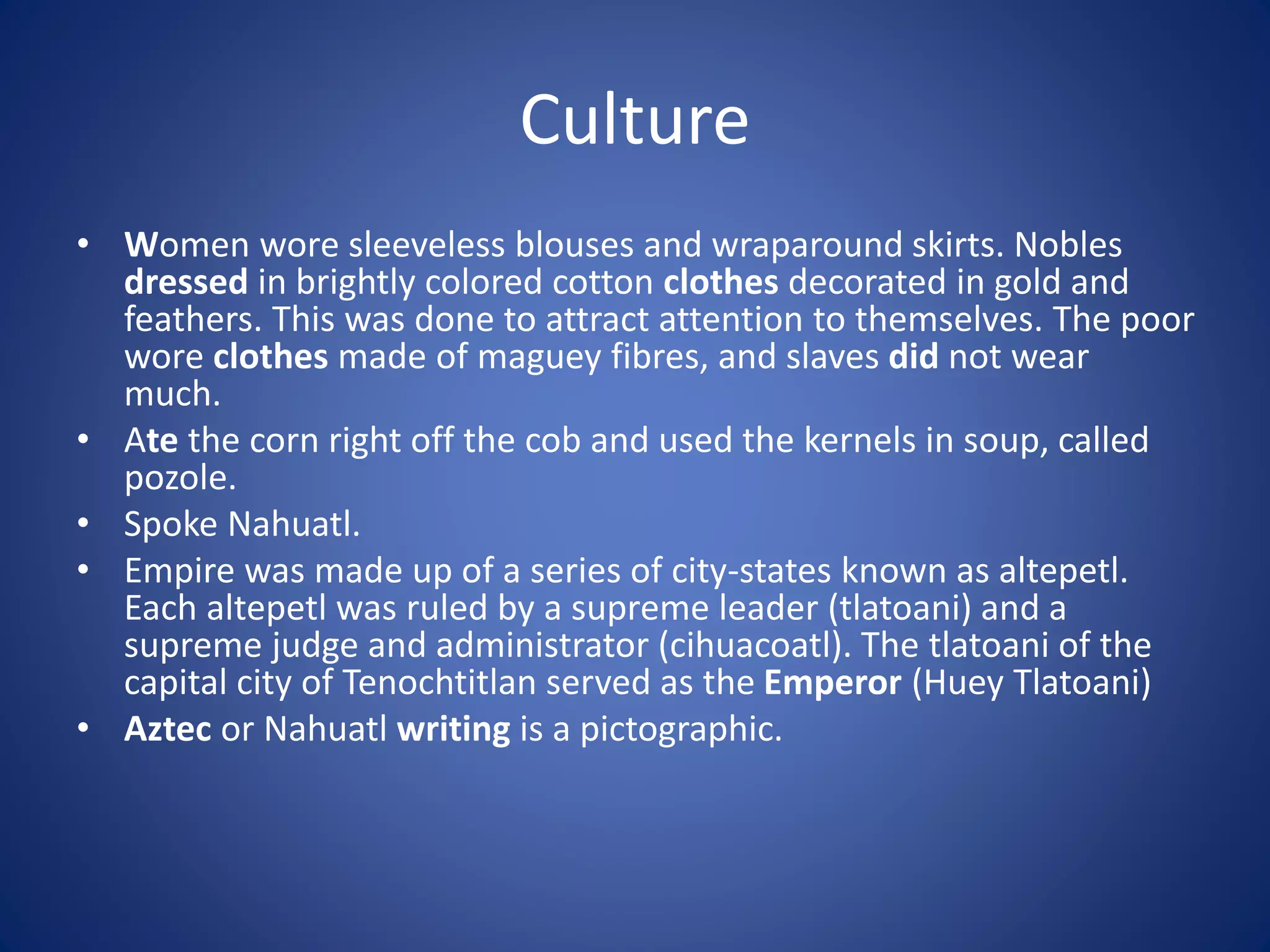 Culture

• Women wore sleeveless blouses and wraparound skirts. Nobles dressed in brightly colored cotton clothes decorated in gold and feathers. This was done to attract attention to themselves. The poor wore clothes made of maguey fibres, and slaves did not wear much.
• Ate the corn right off the cob and used the kernels in soup, called pozole.
• Spoke Nahuatl.
• Empire was made up of a series of city-states known as altepetl. Each altepetl was ruled by a supreme leader (tlatoani) and a supreme judge and administrator (cihuacoatl). The tlatoani of the capital city of Tenochtitlan served as the Emperor (Huey Tlatoani)
• Aztec or Nahuatl writing is a pictographic.